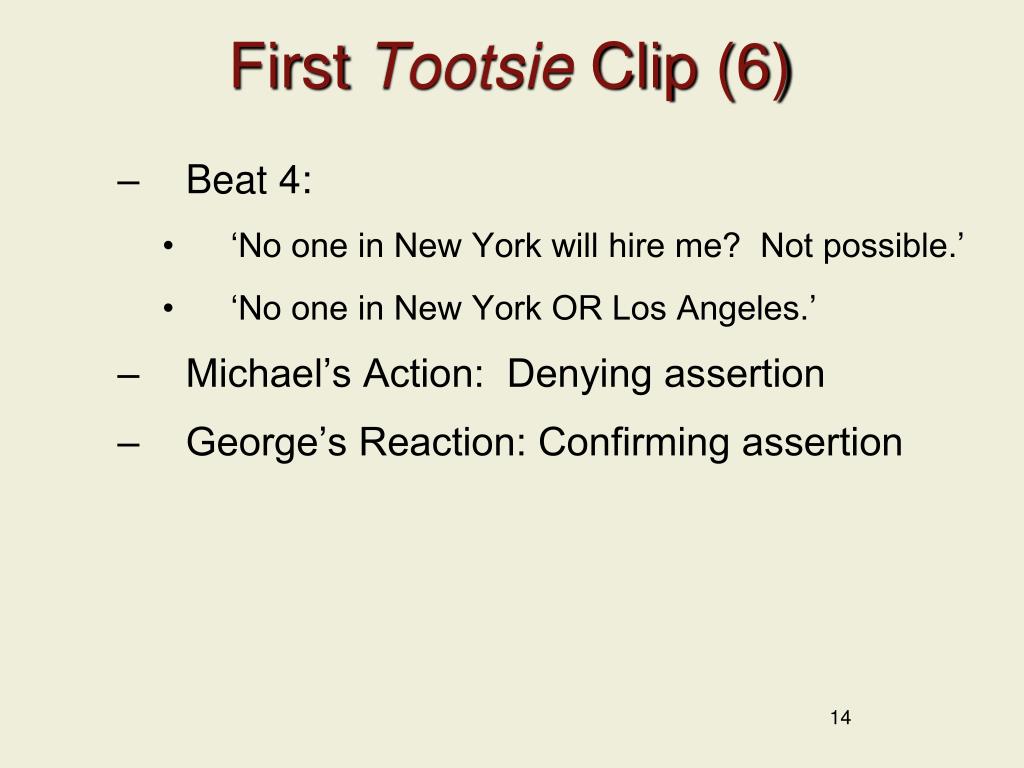 First Tootsie Clip (6)

– Beat 4:

• ‘No one in New York will hire me?  Not possible.’

• ‘No one in New York OR Los Angeles.’

– Michael’s Action:  Denying assertion

– George’s Reaction: Confirming assertion

14